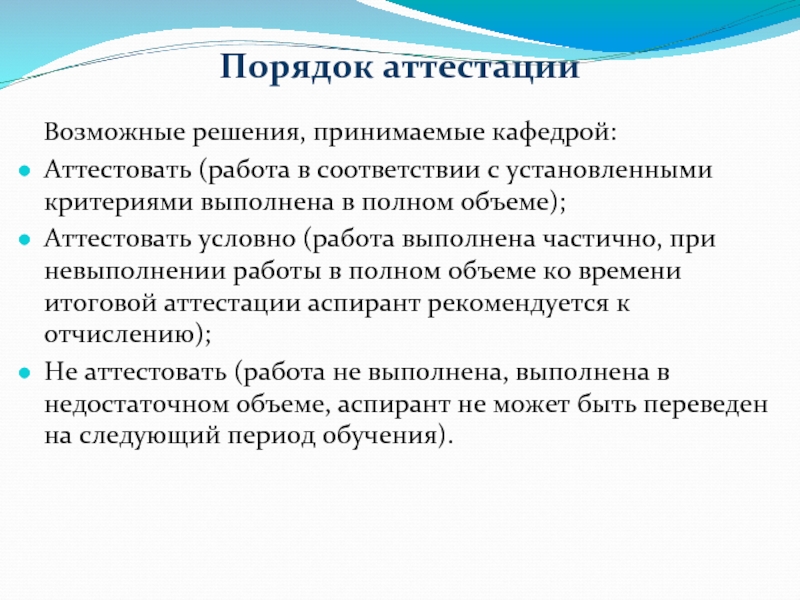 Порядок аттестации

Возможные решения, принимаемые кафедрой:

Аттестовать (работа в соответствии с установленными критериями выполнена в полном объеме);

Аттестовать условно (работа выполнена частично, при невыполнении работы в полном объеме ко времени итоговой аттестации аспирант рекомендуется к отчислению);

Не аттестовать (работа не выполнена, выполнена в недостаточном объеме, аспирант не может быть переведен на следующий период обучения).